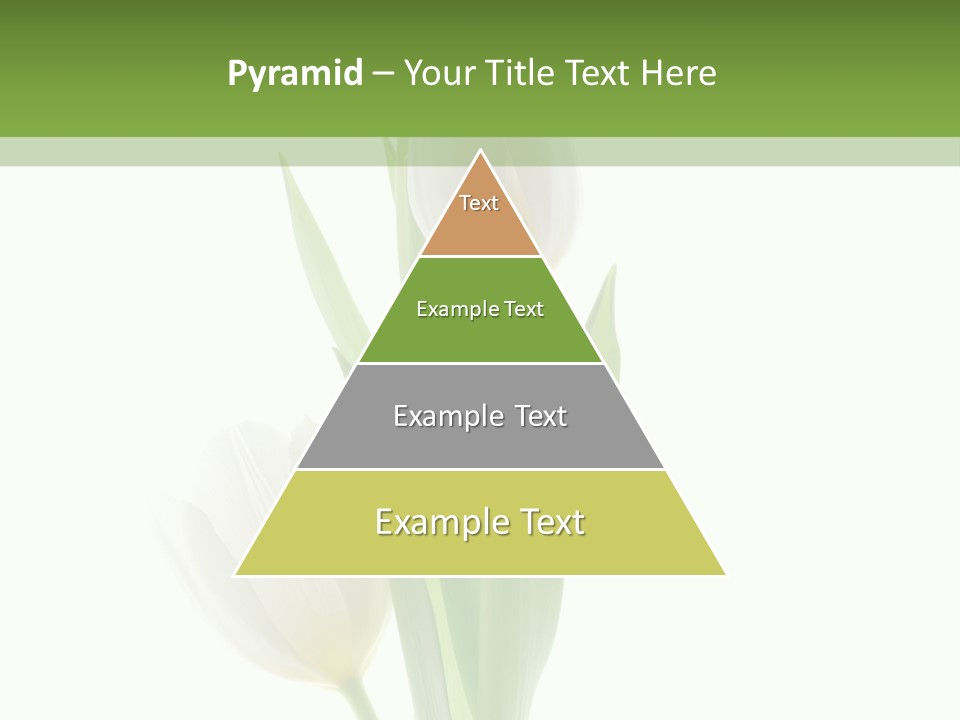 Pyramid – Your Title Text Here

Text

Example Text

Example Text

Example Text